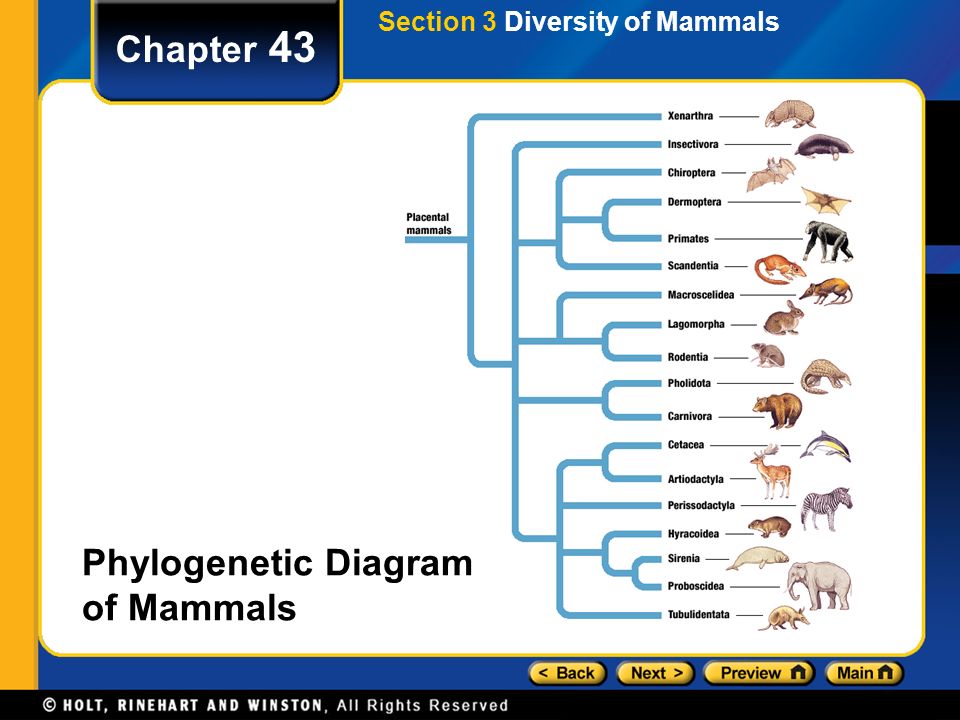 Chapter 43

Section 3 Diversity of Mammals

Placental mammals

Xenarthra
Insectivora
Chiroptera
Dermoptera
Primates
Scandentia
Macroscelidea
Lagomorpha
Rodentia
Pholidota
Carnivora
Cetacea
Artiodactyla
Perissodactyla
Hyracoidea
Sirenia
Proboscidea
Tubulidentata

Phylogenetic Diagram of Mammals

< Back Next > Preview Main

© HOLT, RINEHART AND WINSTON, All Rights Reserved